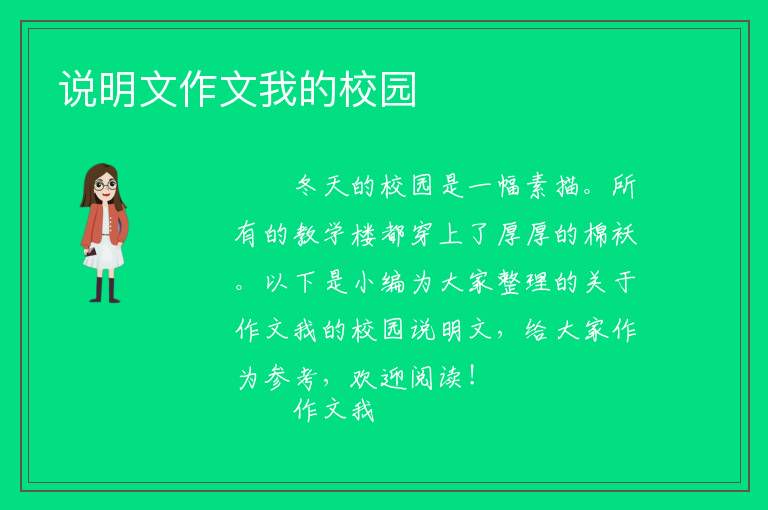 说明文作文我的校园

冬天的校园是一幅素描。所有的教学楼都穿上了厚厚的棉袄。以下是小编为大家整理的关于作文我的校园说明文，给大家作为参考，欢迎阅读！

作文我